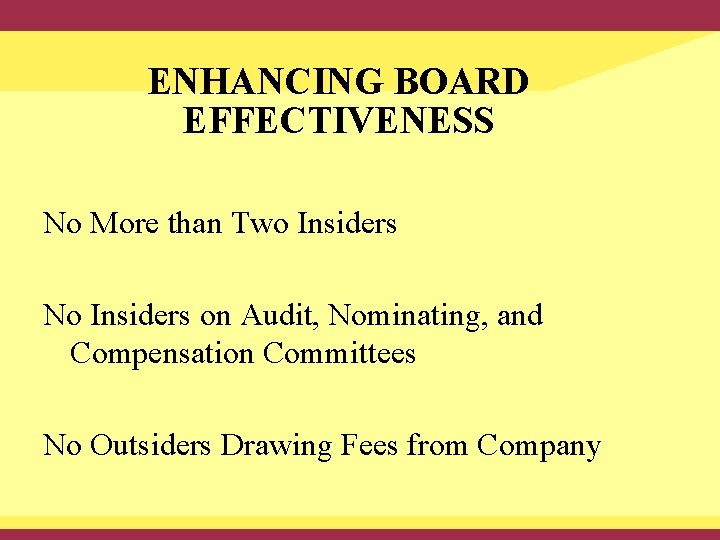 ENHANCING BOARD EFFECTIVENESS

No More than Two Insiders

No Insiders on Audit, Nominating, and Compensation Committees

No Outsiders Drawing Fees from Company